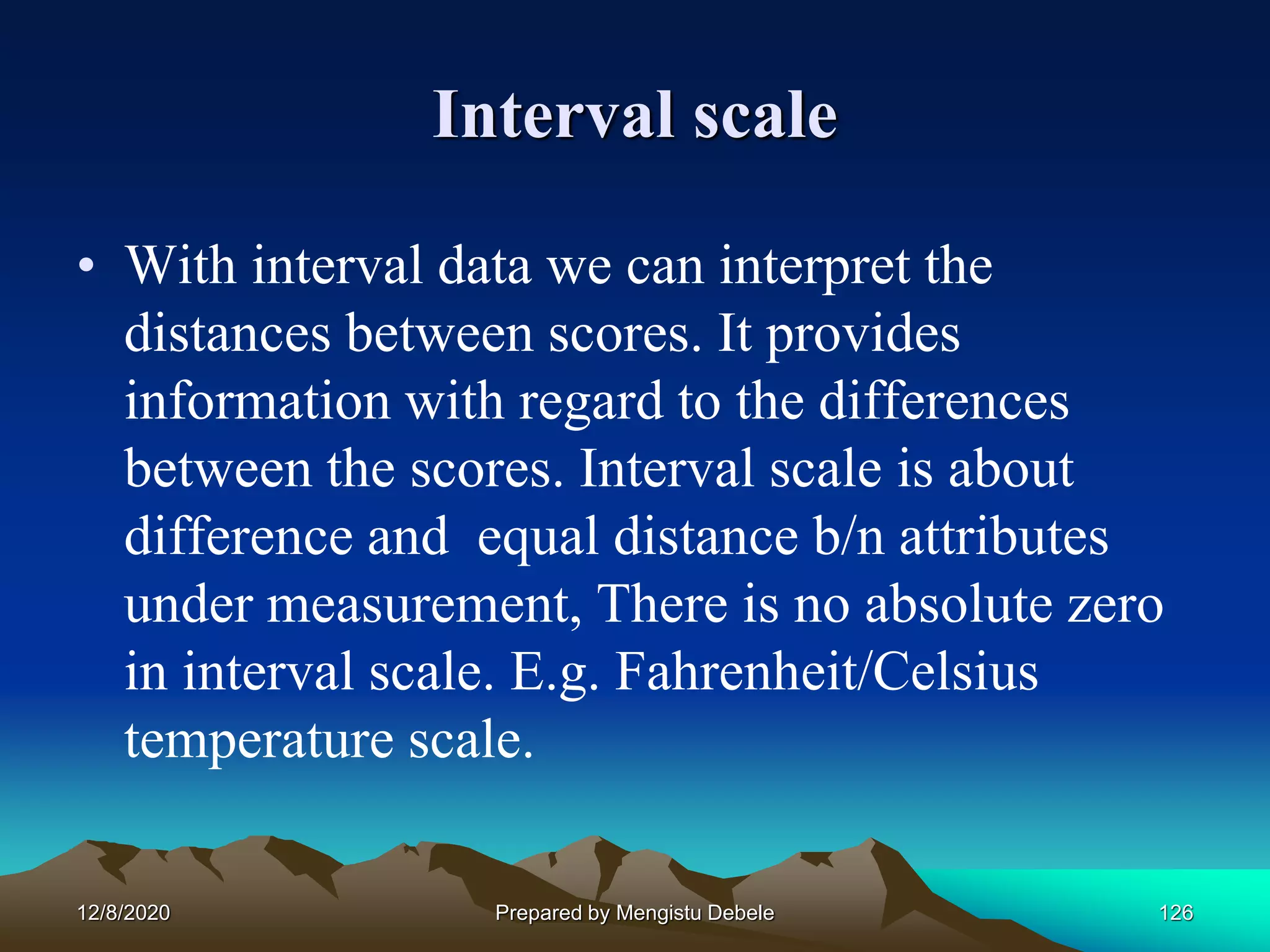 Interval scale

• With interval data we can interpret the distances between scores. It provides information with regard to the differences between the scores. Interval scale is about difference and equal distance b/n attributes under measurement, There is no absolute zero in interval scale. E.g. Fahrenheit/Celsius temperature scale.

12/8/2020

Prepared by Mengistu Debele

126